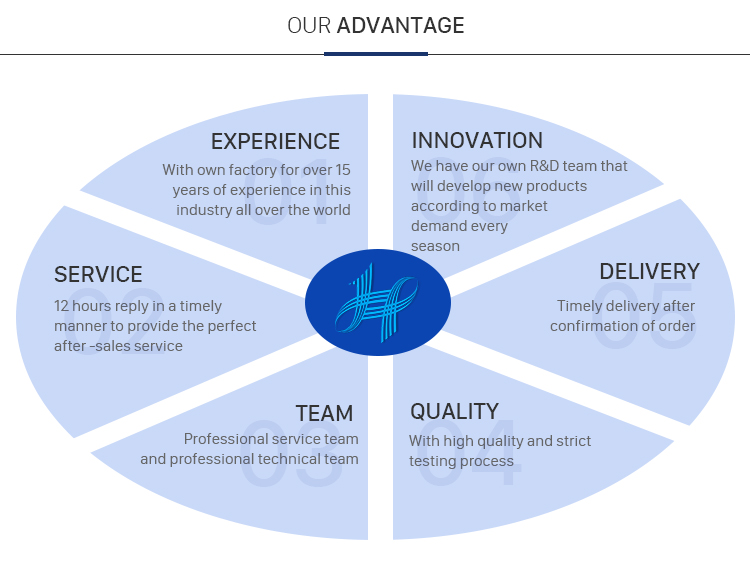 OUR ADVANTAGE

EXPERIENCE
01
With own factory for over 15 years of experience in this industry all over the world

INNOVATION
06
We have our own R&D team that will develop new products according to market demand every season

SERVICE
02
12 hours reply in a timely manner to provide the perfect after -sales service

DELIVERY
05
Timely delivery after confirmation of order

TEAM
03
Professional service team and professional technical team

QUALITY
04
With high quality and strict testing process